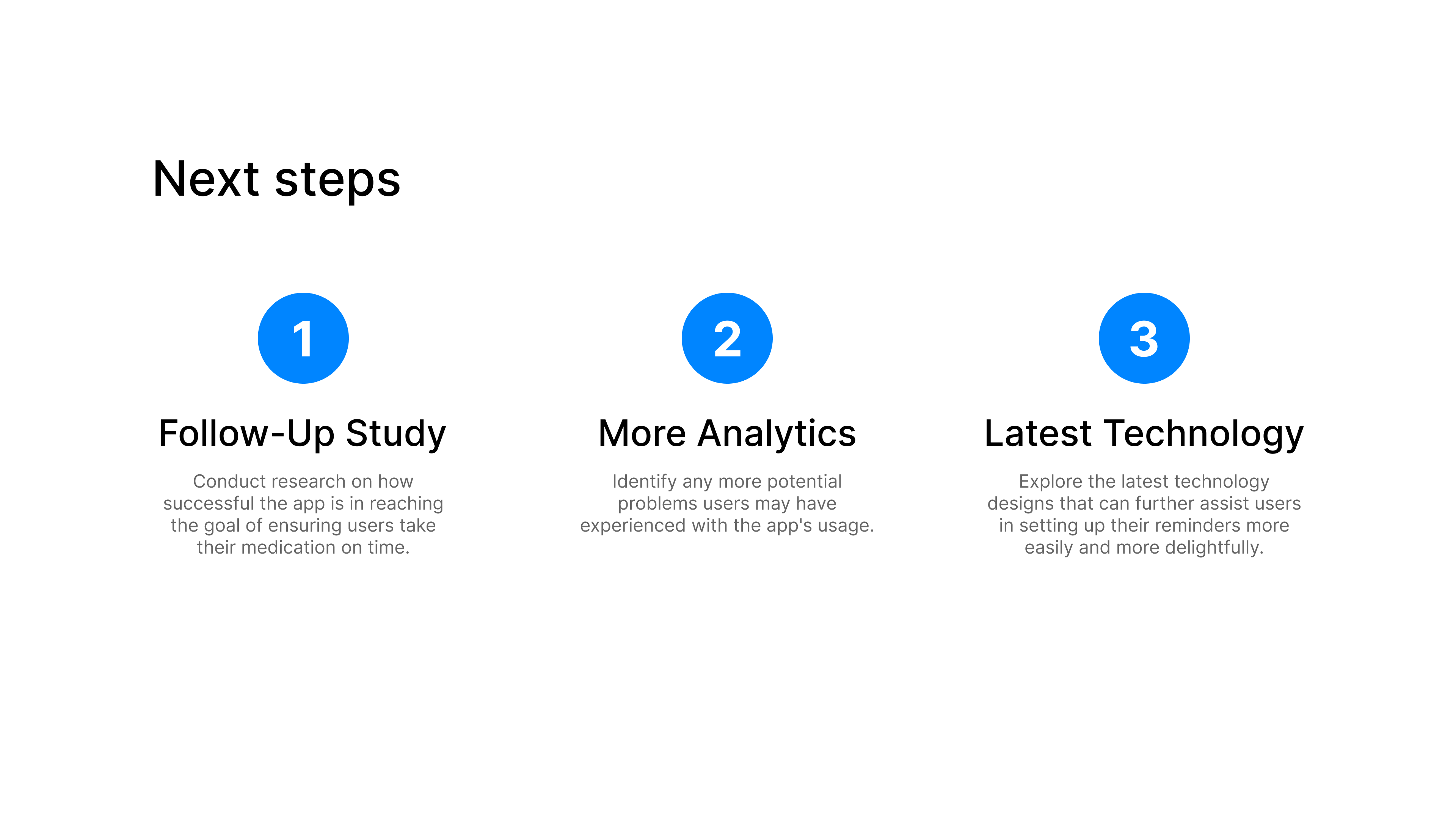 Next steps

1

Follow-Up Study

Conduct research on how successful the app is in reaching the goal of ensuring users take their medication on time.

2

More Analytics

Identify any more potential problems users may have experienced with the app's usage.

3

Latest Technology

Explore the latest technology designs that can further assist users in setting up their reminders more easily and more delightfully.